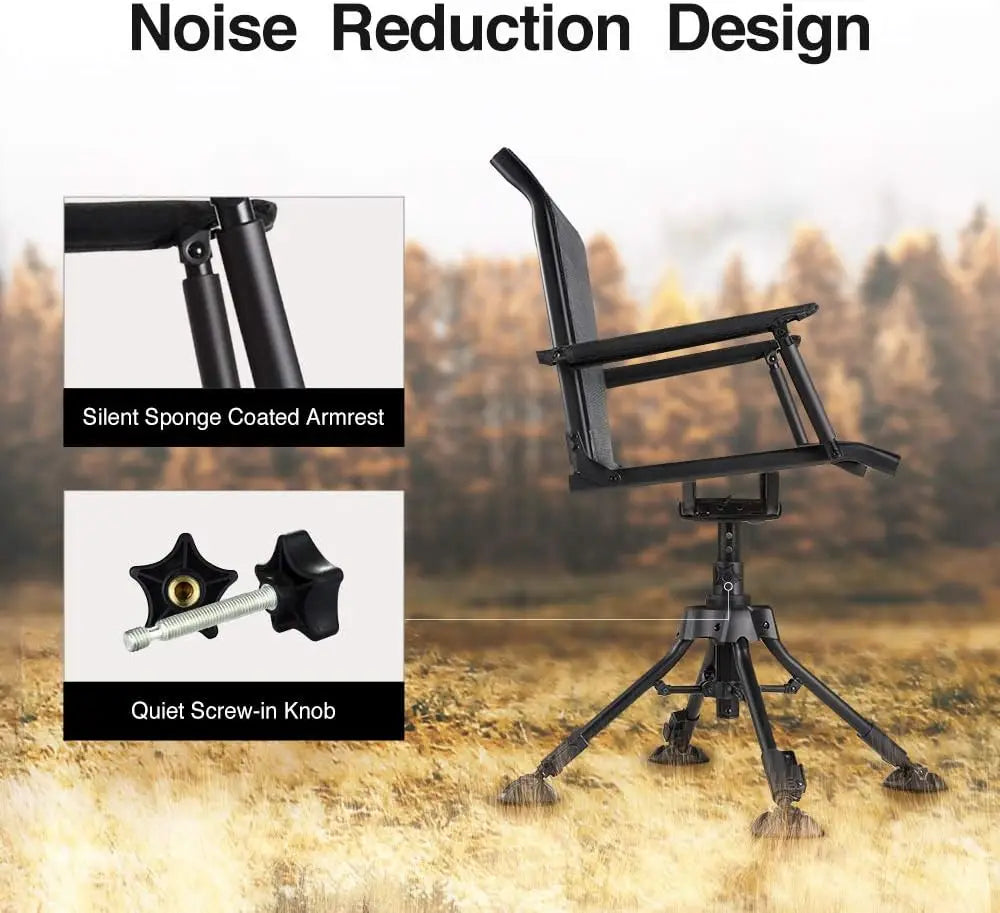 Noise Reduction Design

Silent Sponge Coated Armrest

Quiet Screw-in Knob